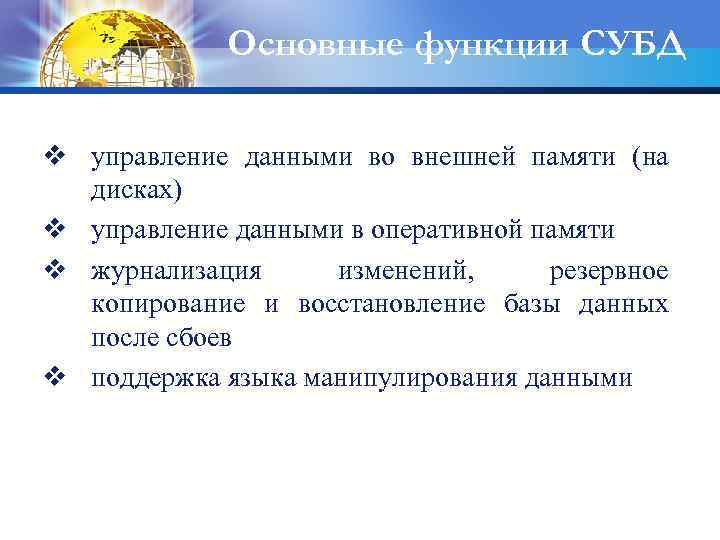 Основные функции СУБД

❖ управление данными во внешней памяти (на дисках)

❖ управление данными в оперативной памяти

❖ журнализация изменений, резервное копирование и восстановление базы данных после сбоев

❖ поддержка языка манипулирования данными